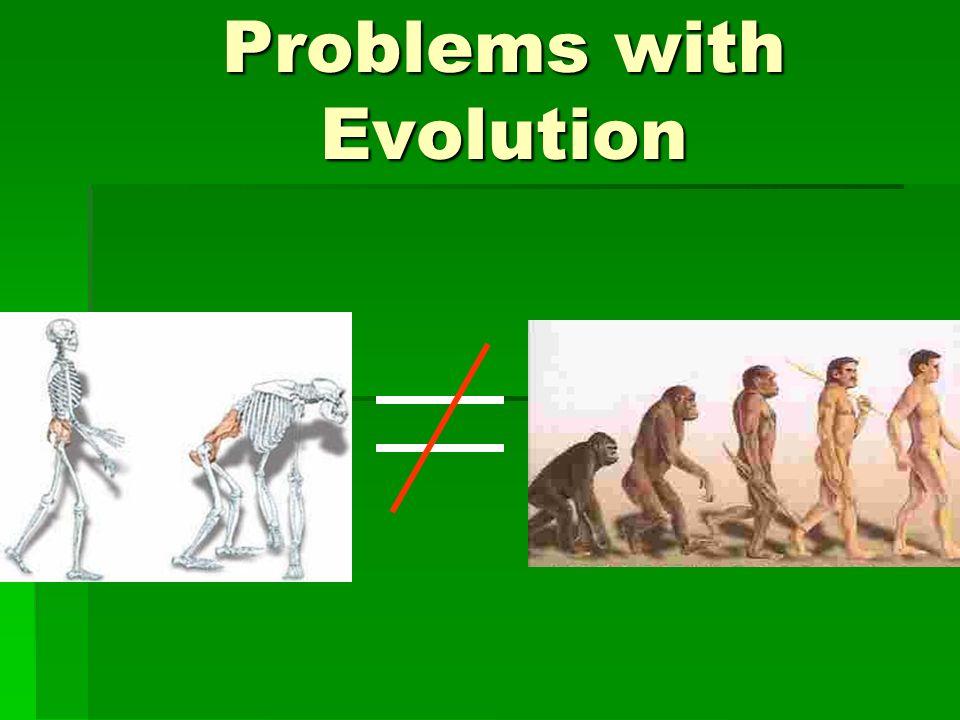 Problems with Evolution

$\neq$